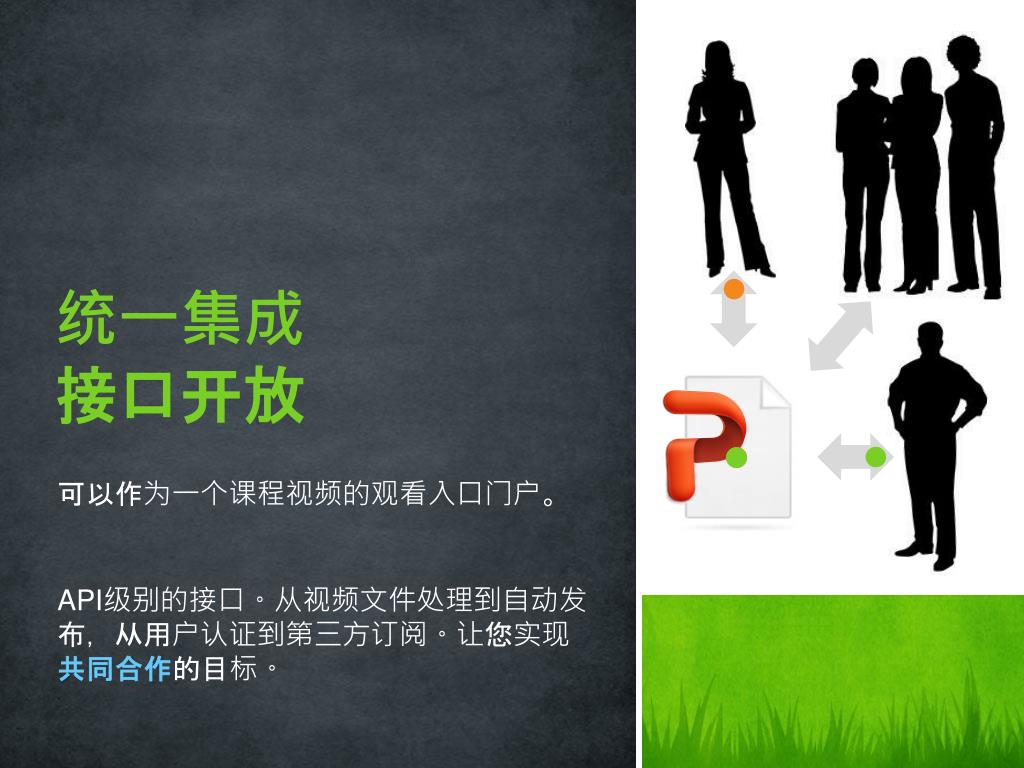 统一集成
接口开放

可以作为一个课程视频的观看入口门户。

API级别的接口。从视频文件处理到自动发布，从用户认证到第三方订阅。让您实现共同合作的目标。